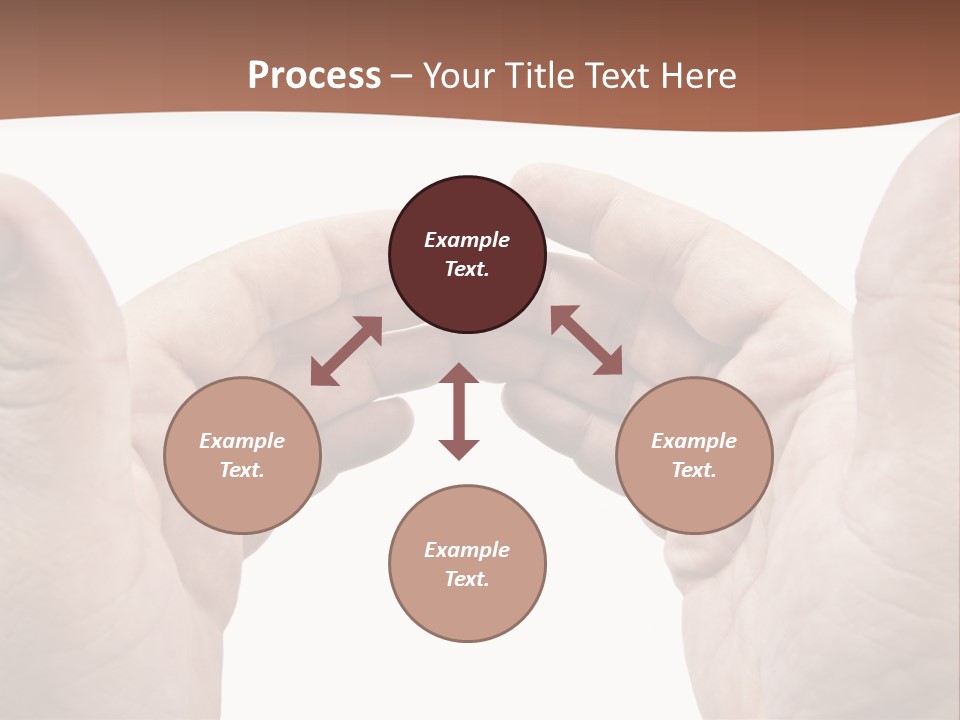 Process – Your Title Text Here

Example Text.

Example Text.

Example Text.

Example Text.